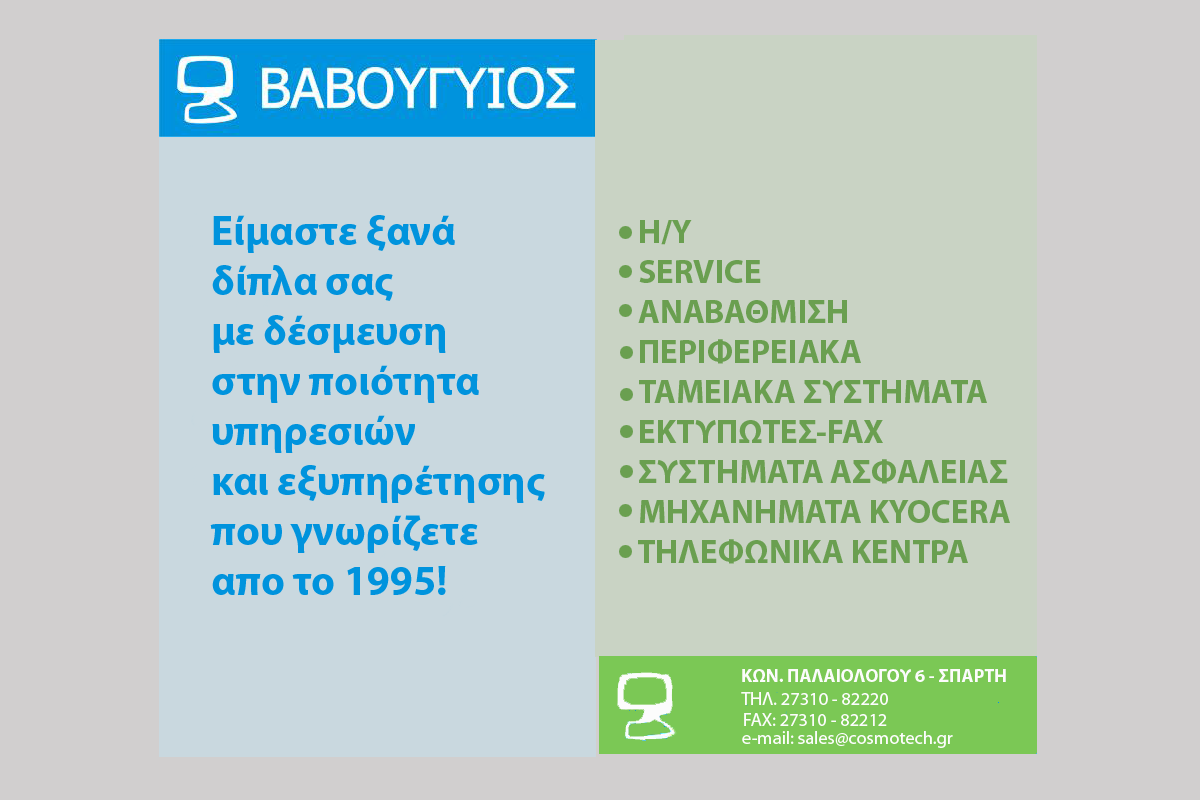 ΒΑΒΟΥΓΥΙΟΣ

Είμαστε ξανά δίπλα σας με δέσμευση στην ποιότητα υπηρεσιών και εξυπηρέτησης που γνωρίζετε απο το 1995!

• Η/Υ
• SERVICE
• ΑΝΑΒΑΘΜΙΣΗ
• ΠΕΡΙΦΕΡΕΙΑΚΑ
• ΤΑΜΕΙΑΚΑ ΣΥΣΤΗΜΑΤΑ
• ΕΚΤΥΠΩΤΕΣ-FAX
• ΣΥΣΤΗΜΑΤΑ ΑΣΦΑΛΕΙΑΣ
• ΜΗΧΑΝΗΜΑΤΑ KYOCERA
• ΤΗΛΕΦΩΝΙΚΑ ΚΕΝΤΡΑ

ΚΩΝ. ΠΑΛΑΙΟΛΟΓΟΥ 6 - ΣΠΑΡΤΗ
ΤΗΛ. 27310 - 82220
FAX: 27310 - 82212
e-mail: sales@cosmotech.gr